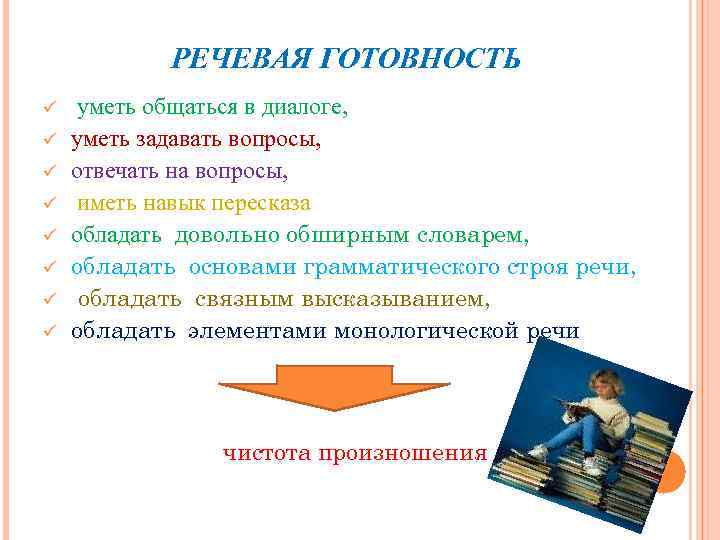 РЕЧЕВАЯ ГОТОВНОСТЬ

✓ уметь общаться в диалоге,
✓ уметь задавать вопросы,
✓ отвечать на вопросы,
✓ иметь навык пересказа
✓ обладать довольно обширным словарем,
✓ обладать основами грамматического строя речи,
✓ обладать связным высказыванием,
✓ обладать элементами монологической речи

чистота произношения